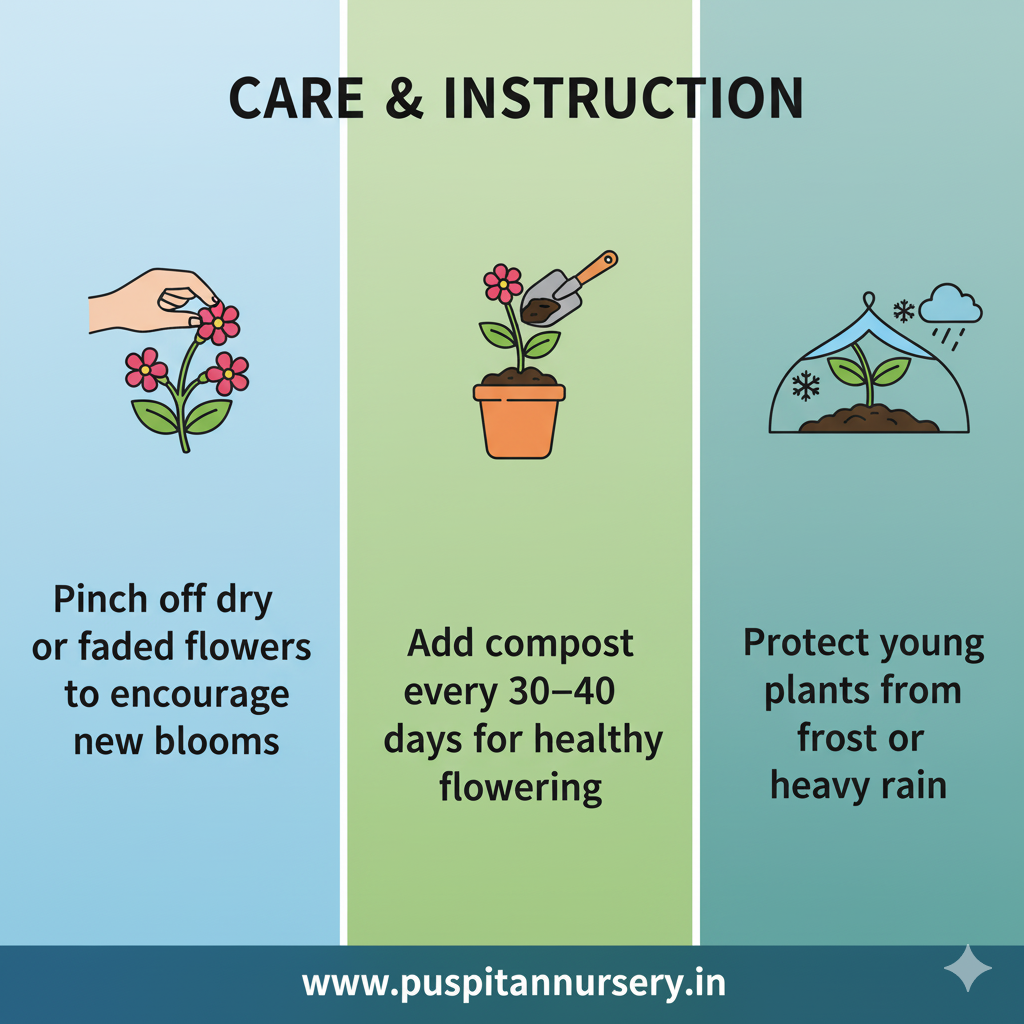 CARE & INSTRUCTION

Pinch off dry or faded flowers to encourage new blooms

Add compost every 30–40 days for healthy flowering

Protect young plants from frost or heavy rain

www.puspitannursery.in